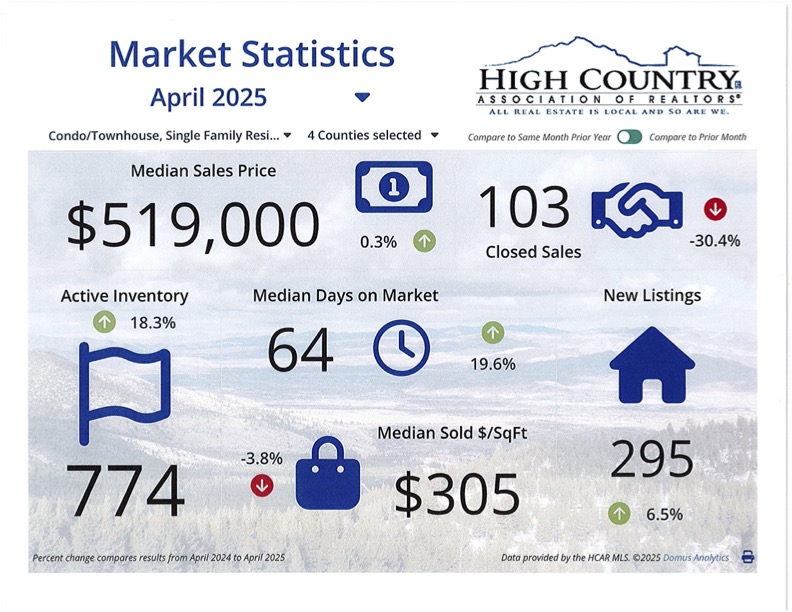 Market Statistics
April 2025

HIGH COUNTRY
ASSOCIATION OF REALTORS®
ALL REAL ESTATE IS LOCAL AND SO ARE WE.

Condo/Townhouse, Single Family Resi... 4 Counties selected

Compare to Same Month Prior Year Compare to Prior Month

Median Sales Price
$519,000
0.3%

103
Closed Sales
-30.4%

Active Inventory
18.3%
774

Median Days on Market
64
19.6%

New Listings
295
6.5%

Median Sold $/SqFt
-3.8%
$305

Percent change compares results from April 2024 to April 2025

Data provided by the HCAR MLS. ©2025 Domus Analytics